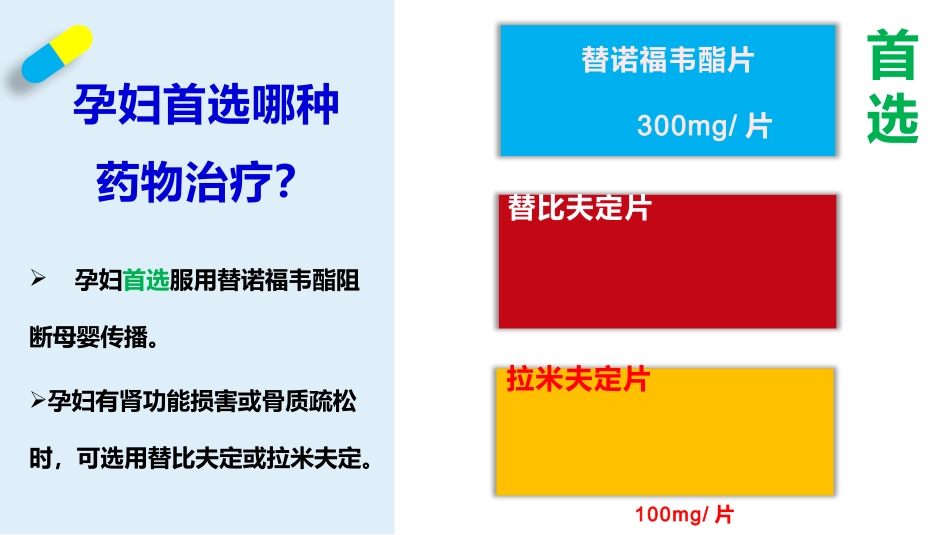 孕妇首选哪种药物治疗?

➢ 孕妇首选服用替诺福韦酯阻断母婴传播。

➢孕妇有肾功能损害或骨质疏松时，可选用替比夫定或拉米夫定。

替诺福韦酯片

300mg/ 片

首选

替比夫定片

拉米夫定片

100mg/ 片